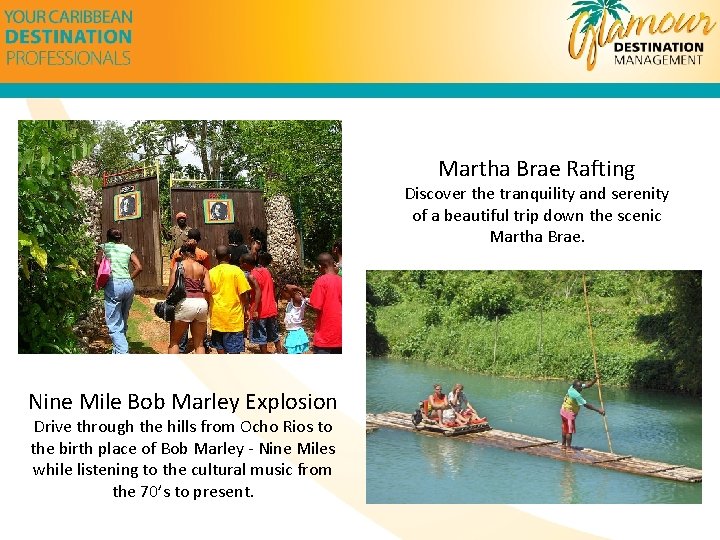 YOUR CARIBBEAN
DESTINATION
PROFESSIONALS

Glamour
DESTINATION
MANAGEMENT

Martha Brae Rafting
Discover the tranquility and serenity of a beautiful trip down the scenic Martha Brae.

Nine Mile Bob Marley Explosion
Drive through the hills from Ocho Rios to the birth place of Bob Marley - Nine Miles while listening to the cultural music from the 70's to present.